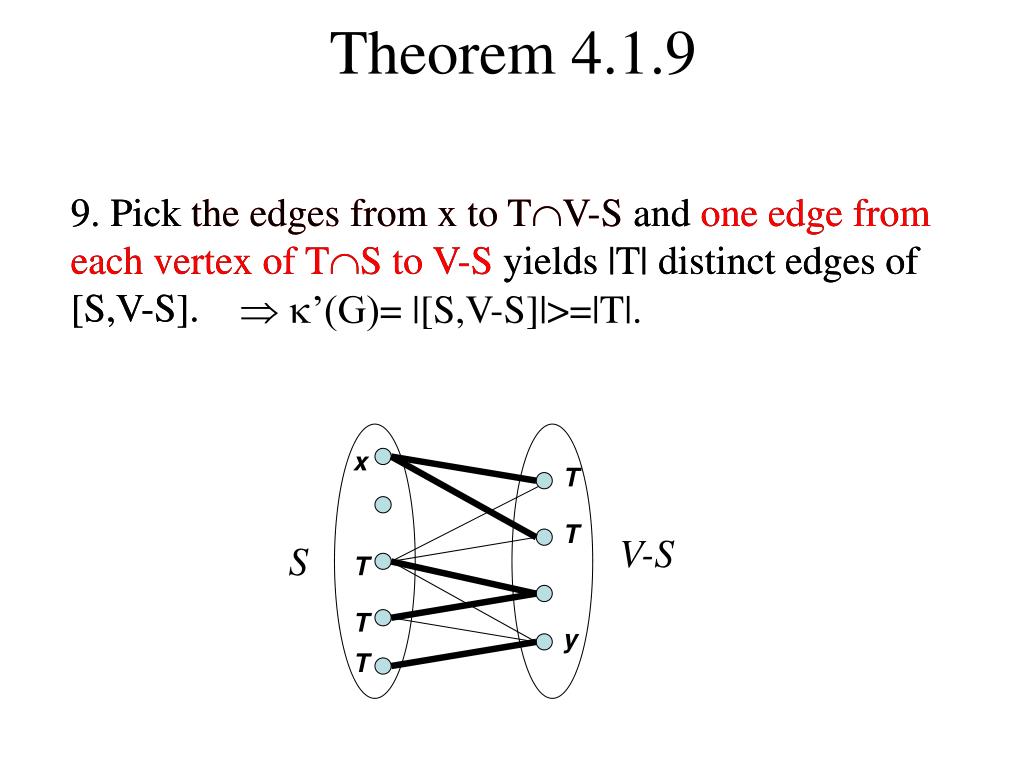 Theorem 4.1.9

9. Pick the edges from x to T$\cap$V-S and one edge from each vertex of T$\cap$S to V-S yields |T| distinct edges of [S,V-S]. $\Rightarrow$ $\kappa$'(G)= |[S,V-S]|>=|T|.

x
T
T
S
T
V-S
T
y
T